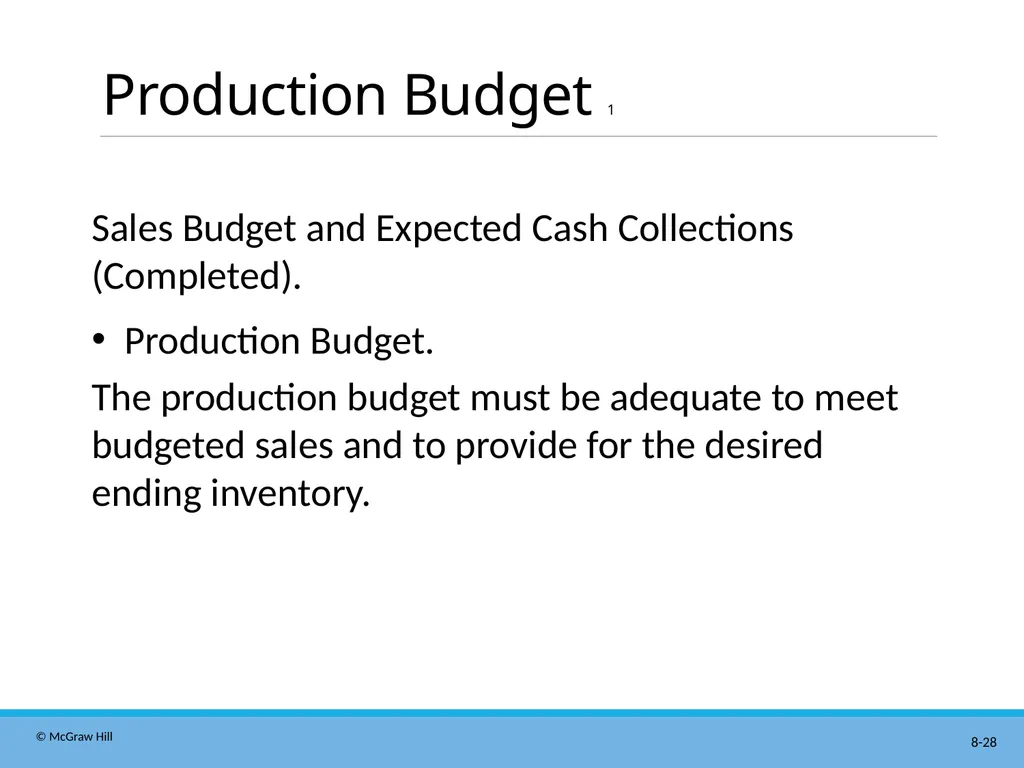 Production Budget 1

Sales Budget and Expected Cash Collections (Completed).

• Production Budget.

The production budget must be adequate to meet budgeted sales and to provide for the desired ending inventory.

© McGraw Hill

8-28